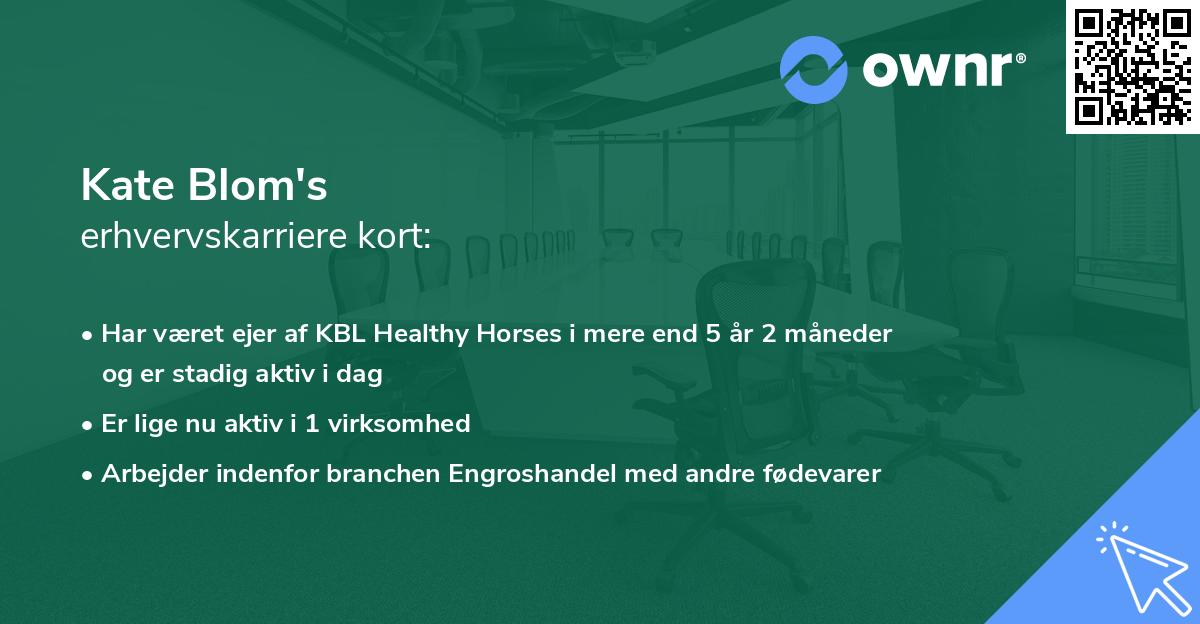 ownr®

Kate Blom's
erhvervskarriere kort:

• Har været ejer af KBL Healthy Horses i mere end 5 år 2 måneder og er stadig aktiv i dag

• Er lige nu aktiv i 1 virksomhed

• Arbejder indenfor branchen Engroshandel med andre fødevarer